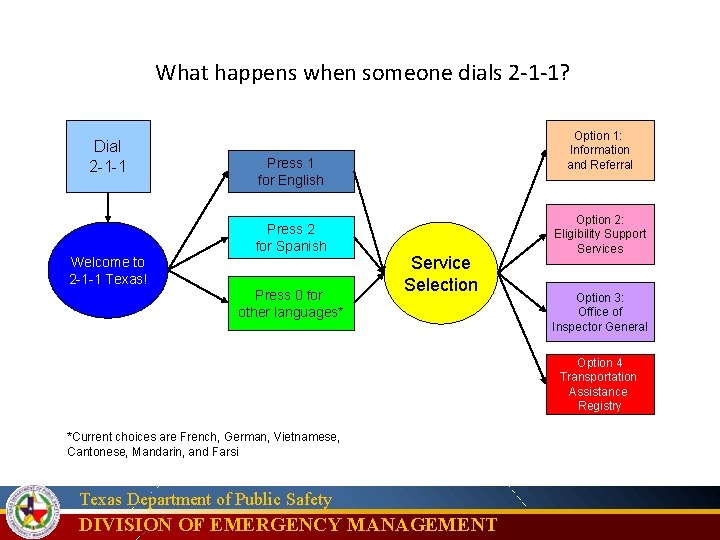 What happens when someone dials 2-1-1?

Dial
2-1-1

Welcome to
2-1-1 Texas!

Press 1
for English

Press 2
for Spanish

Press 0 for
other languages*

Service
Selection

Option 1:
Information
and Referral

Option 2:
Eligibility Support
Services

Option 3:
Office of
Inspector General

Option 4
Transportation
Assistance
Registry

*Current choices are French, German, Vietnamese, Cantonese, Mandarin, and Farsi

Texas Department of Public Safety
DIVISION OF EMERGENCY MANAGEMENT